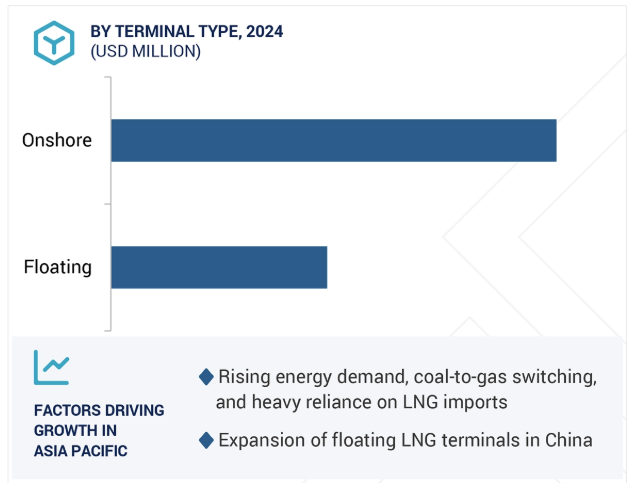 BY TERMINAL TYPE, 2024
(USD MILLION)

Onshore

Floating

FACTORS DRIVING GROWTH IN ASIA PACIFIC

◆ Rising energy demand, coal-to-gas switching, and heavy reliance on LNG imports

◆ Expansion of floating LNG terminals in China